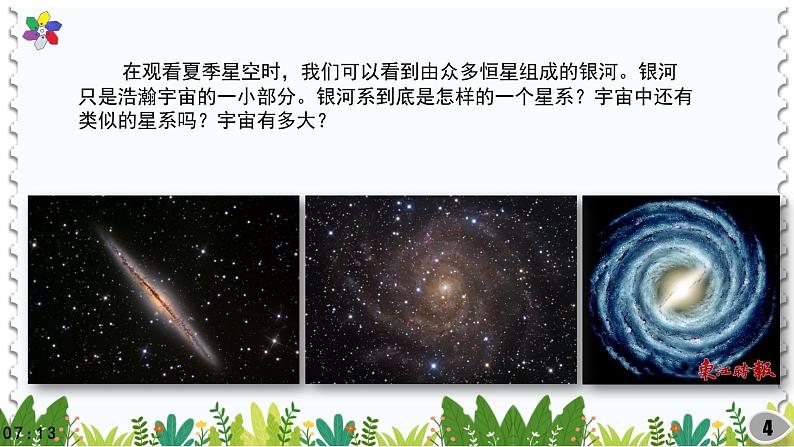 在观看夏季星空时，我们可以看到由众多恒星组成的银河。银河只是浩瀚宇宙的一小部分。银河系到底是怎样的一个星系？宇宙中还有类似的星系吗？宇宙有多大？

東江時報

07:13

4